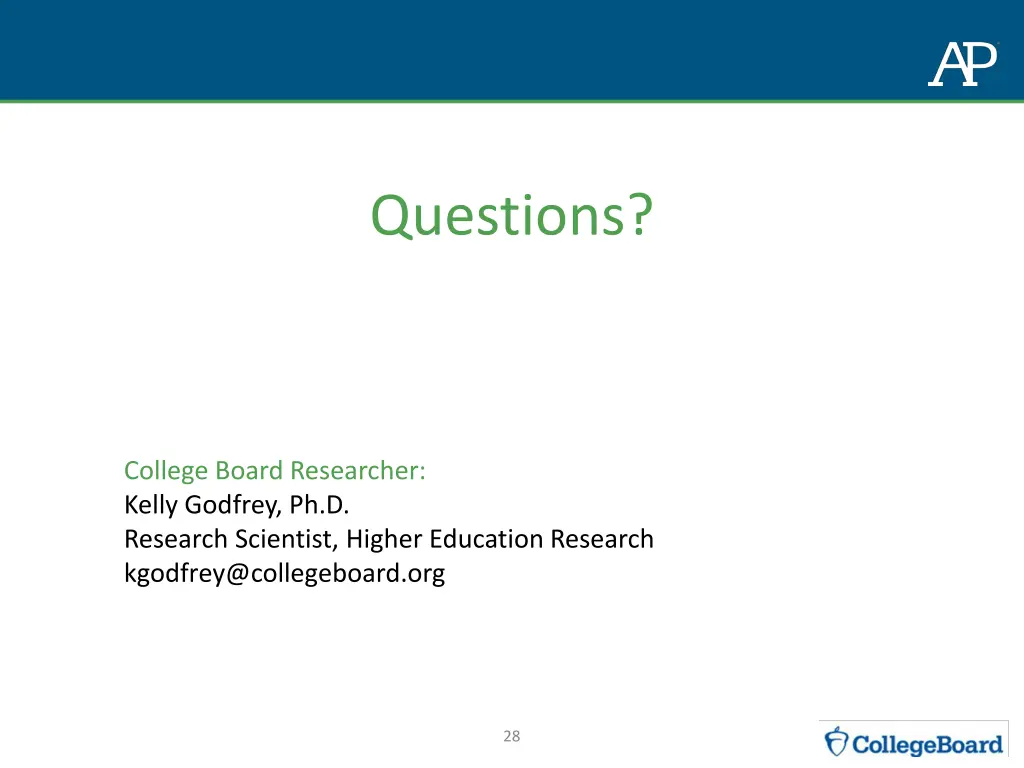 AP

Questions?

College Board Researcher:
Kelly Godfrey, Ph.D.
Research Scientist, Higher Education Research
kgodfrey@collegeboard.org

28

CollegeBoard